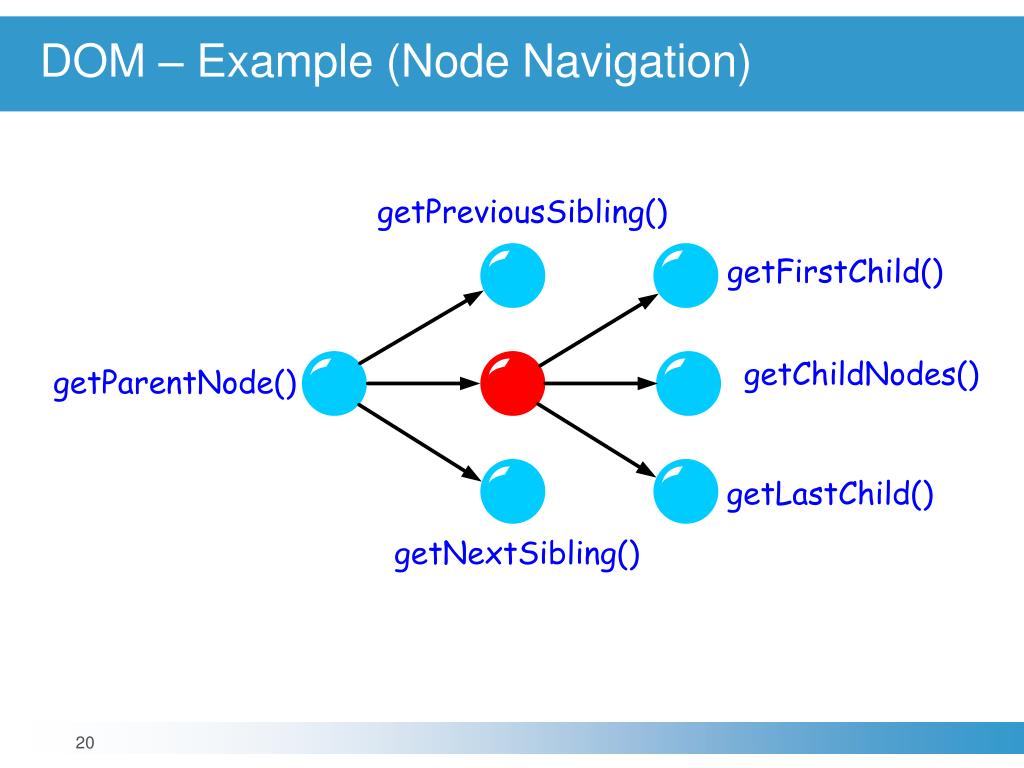 DOM – Example (Node Navigation)

getPreviousSibling()

getFirstChild()

getParentNode()

getChildNodes()

getLastChild()

getNextSibling()

20